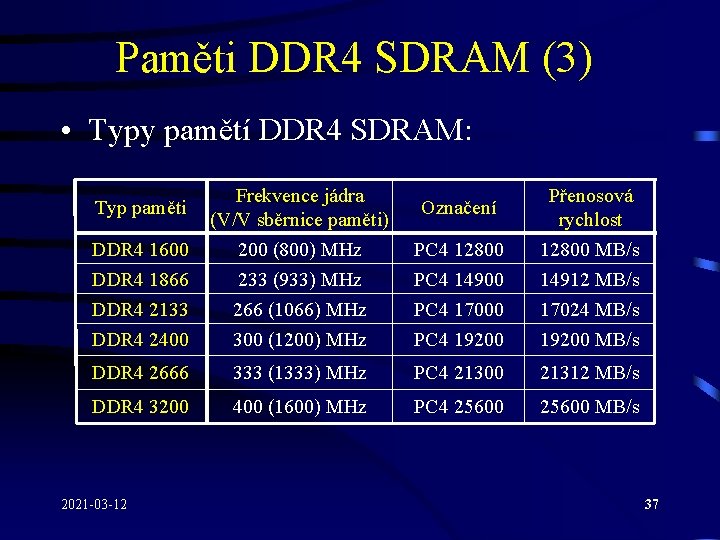 Paměti DDR4 SDRAM (3)

• Typy pamětí DDR4 SDRAM:

| Typ paměti | Frekvence jádra (V/V sběrnice paměti) | Označení | Přenosová rychlost |
|---|---|---|---|
| DDR4 1600 | 200 (800) MHz | PC4 12800 | 12800 MB/s |
| DDR4 1866 | 233 (933) MHz | PC4 14900 | 14912 MB/s |
| DDR4 2133 | 266 (1066) MHz | PC4 17000 | 17024 MB/s |
| DDR4 2400 | 300 (1200) MHz | PC4 19200 | 19200 MB/s |
| DDR4 2666 | 333 (1333) MHz | PC4 21300 | 21312 MB/s |
| DDR4 3200 | 400 (1600) MHz | PC4 25600 | 25600 MB/s |

2021-03-12

37